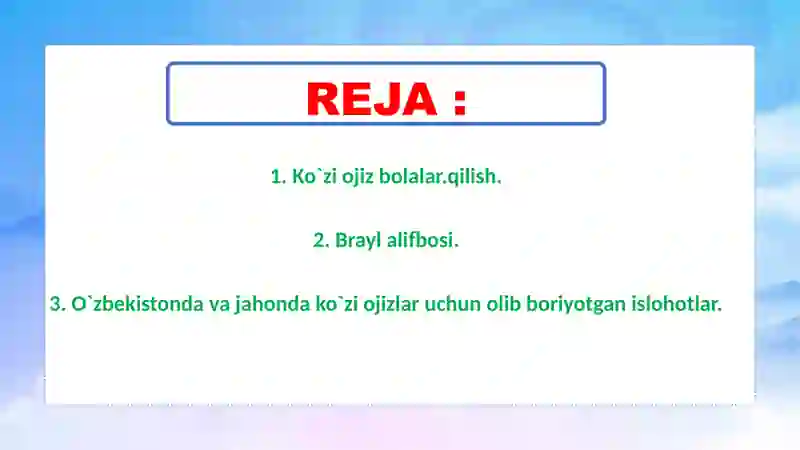 REJA :

1. Ko`zi ojiz bolalar.qilish.

2. Brayl alifbosi.

3. O`zbekistonda va jahonda ko`zi ojizlar uchun olib boriyotgan islohotlar.